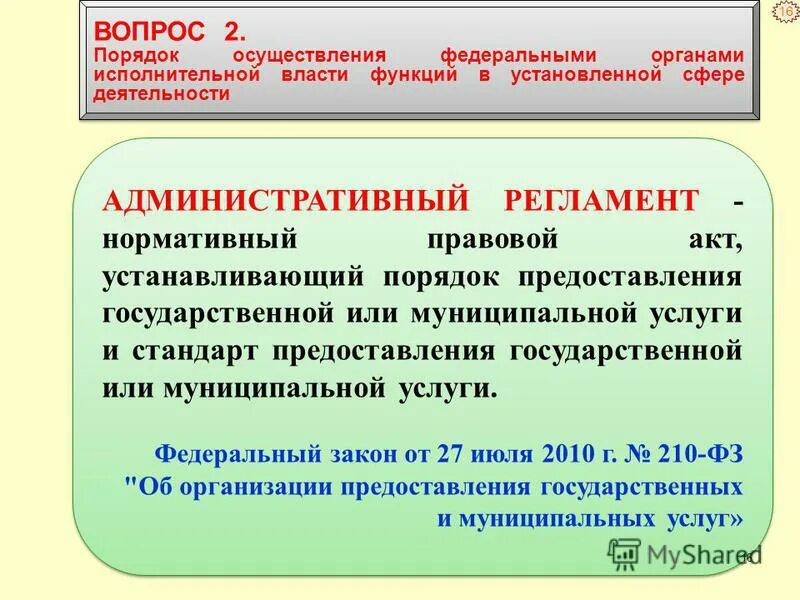 16

ВОПРОС 2.
Порядок осуществления федеральными органами исполнительной власти функций в установленной сфере деятельности

АДМИНИСТРАТИВНЫЙ РЕГЛАМЕНТ - нормативный правовой акт, устанавливающий порядок предоставления государственной или муниципальной услуги и стандарт предоставления государственной или муниципальной услуги.

Федеральный закон от 27 июля 2010 г. № 210-ФЗ "Об организации предоставления государственных и муниципальных услуг»

MyShared

16